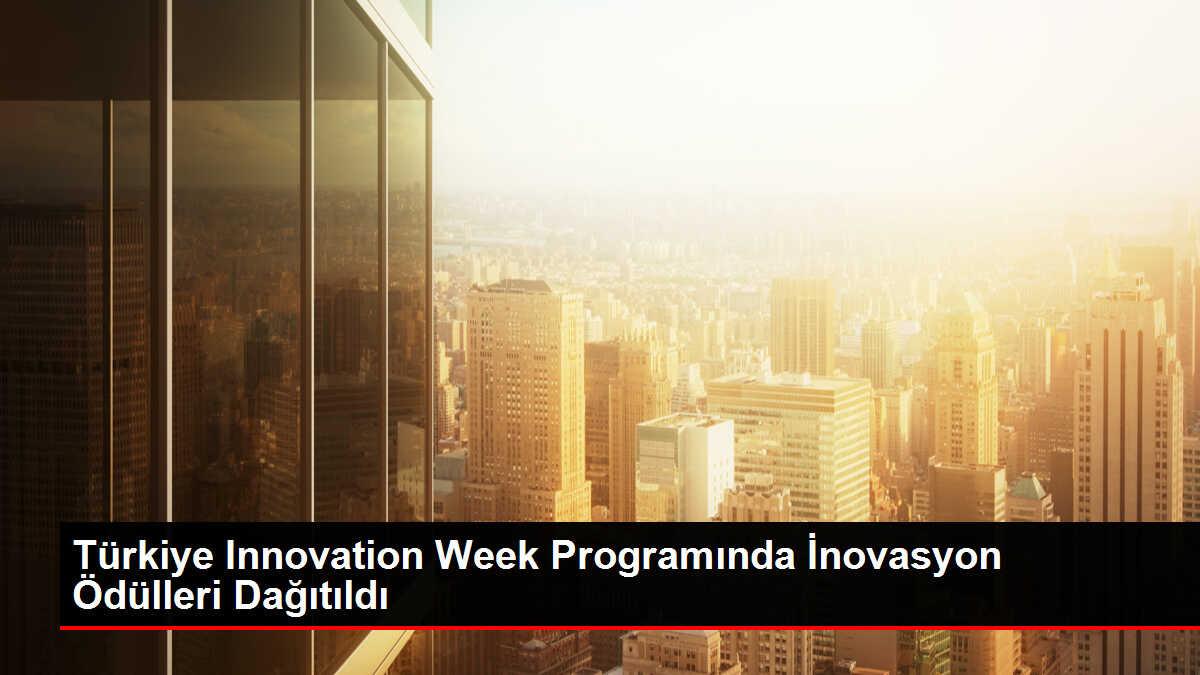 Türkiye Innovation Week Programında İnovasyon Ödülleri Dağıtıldı